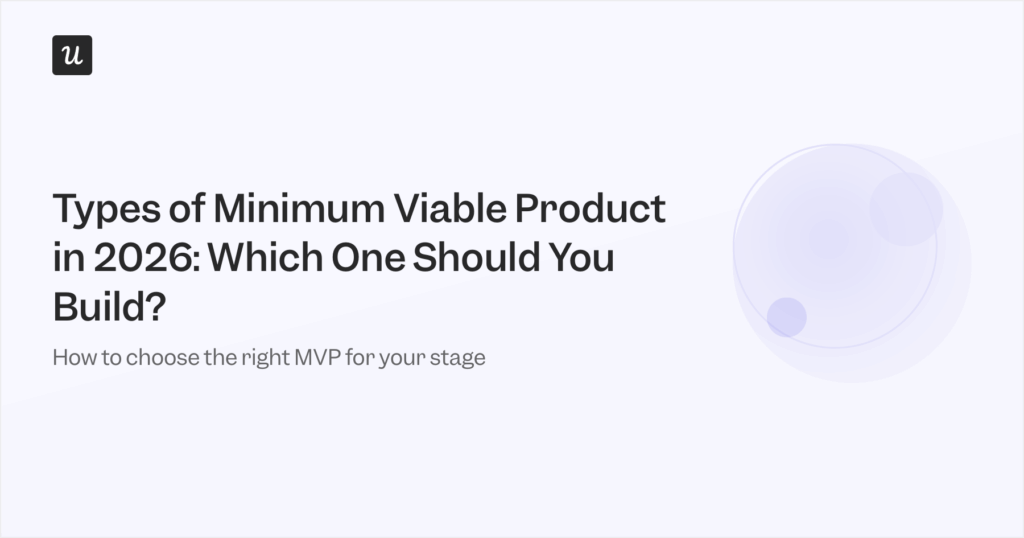 u

Types of Minimum Viable Product in 2026: Which One Should You Build?

How to choose the right MVP for your stage